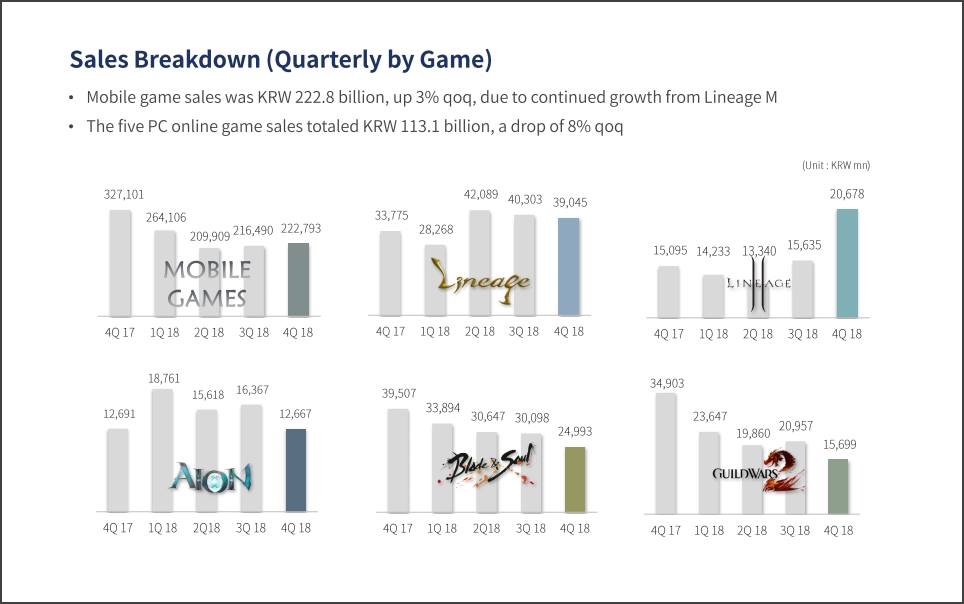 Sales Breakdown (Quarterly by Game)

• Mobile game sales was KRW 222.8 billion, up 3% qoq, due to continued growth from Lineage M
• The five PC online game sales totaled KRW 113.1 billion, a drop of 8% qoq

(Unit : KRW mn)

327,101 264,106 209,909 216,490 222,793
MOBILE GAMES
4Q 17 1Q 18 2Q 18 3Q 18 4Q 18

33,775 28,268 42,089 40,303 39,045
Lineage
4Q 17 1Q 18 2Q 18 3Q 18 4Q 18

15,095 14,233 13,340 15,635 20,678
LINEAGE II
4Q 17 1Q 18 2Q 18 3Q 18 4Q 18

12,691 18,761 15,618 16,367 12,667
AION
4Q 17 1Q 18 2Q18 3Q 18 4Q 18

39,507 33,894 30,647 30,098 24,993
Blade & Soul
4Q 17 1Q 18 2Q18 3Q 18 4Q 18

34,903 23,647 19,860 20,957 15,699
GUILDWARS 2
4Q 17 1Q 18 2Q 18 3Q 18 4Q 18